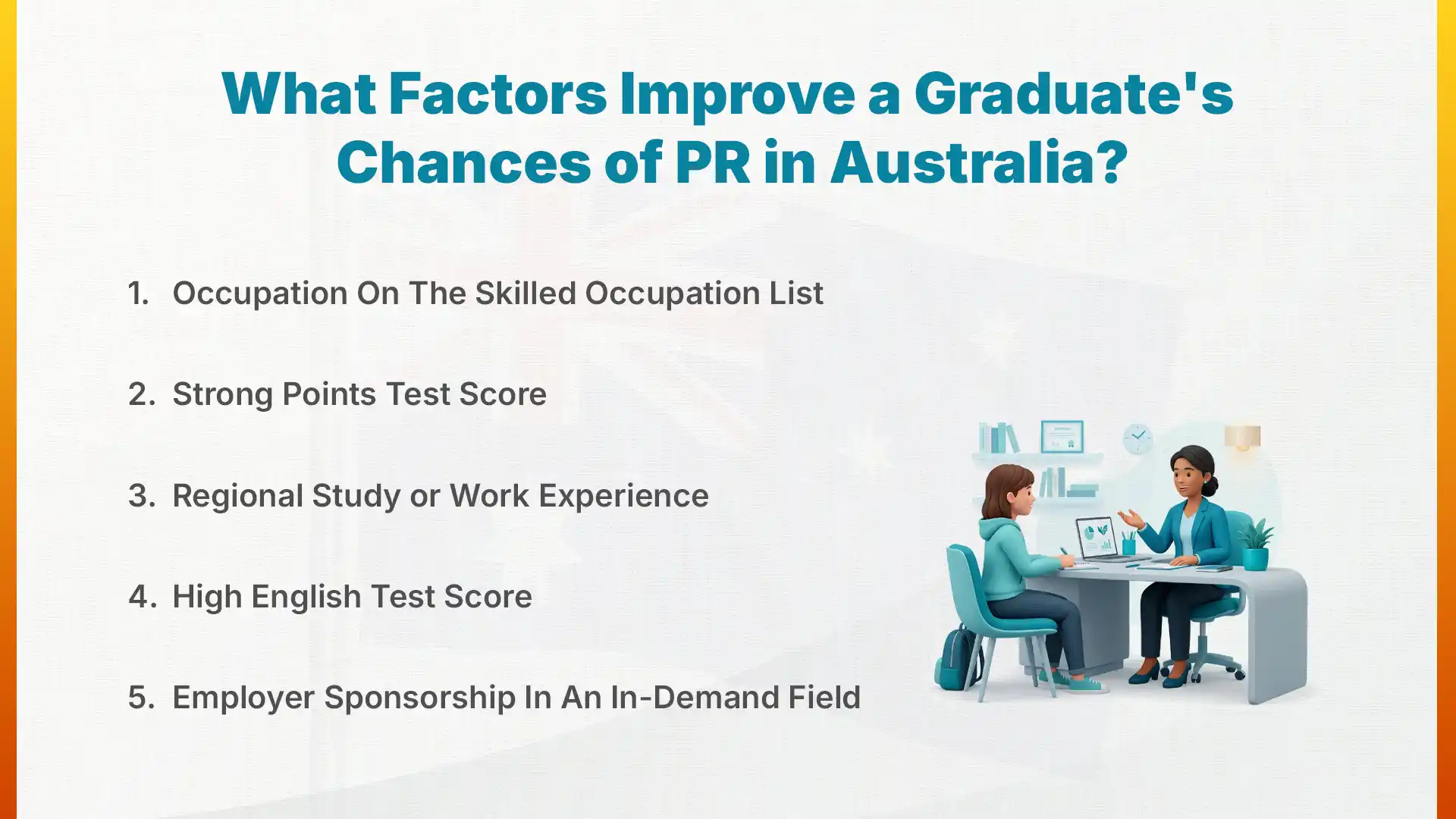 What Factors Improve a Graduate's Chances of PR in Australia?

1. Occupation On The Skilled Occupation List

2. Strong Points Test Score

3. Regional Study or Work Experience

4. High English Test Score

5. Employer Sponsorship In An In-Demand Field